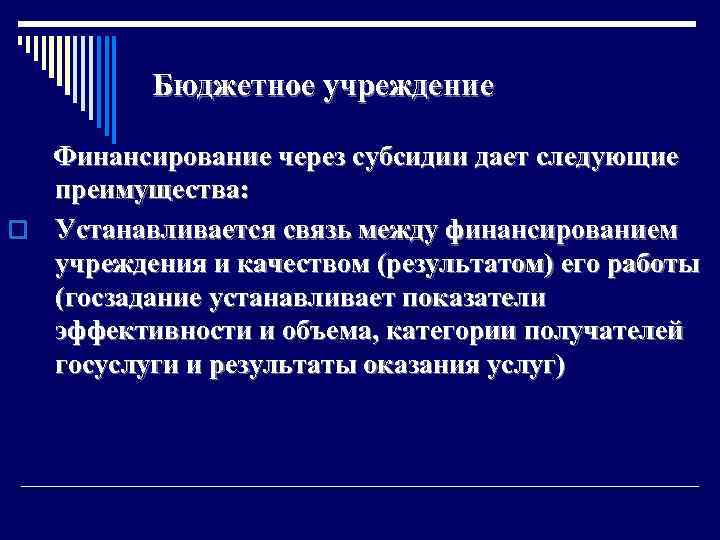 Бюджетное учреждение

Финансирование через субсидии дает следующие преимущества:

Устанавливается связь между финансированием учреждения и качеством (результатом) его работы (госзадание устанавливает показатели эффективности и объема, категории получателей госуслуги и результаты оказания услуг)